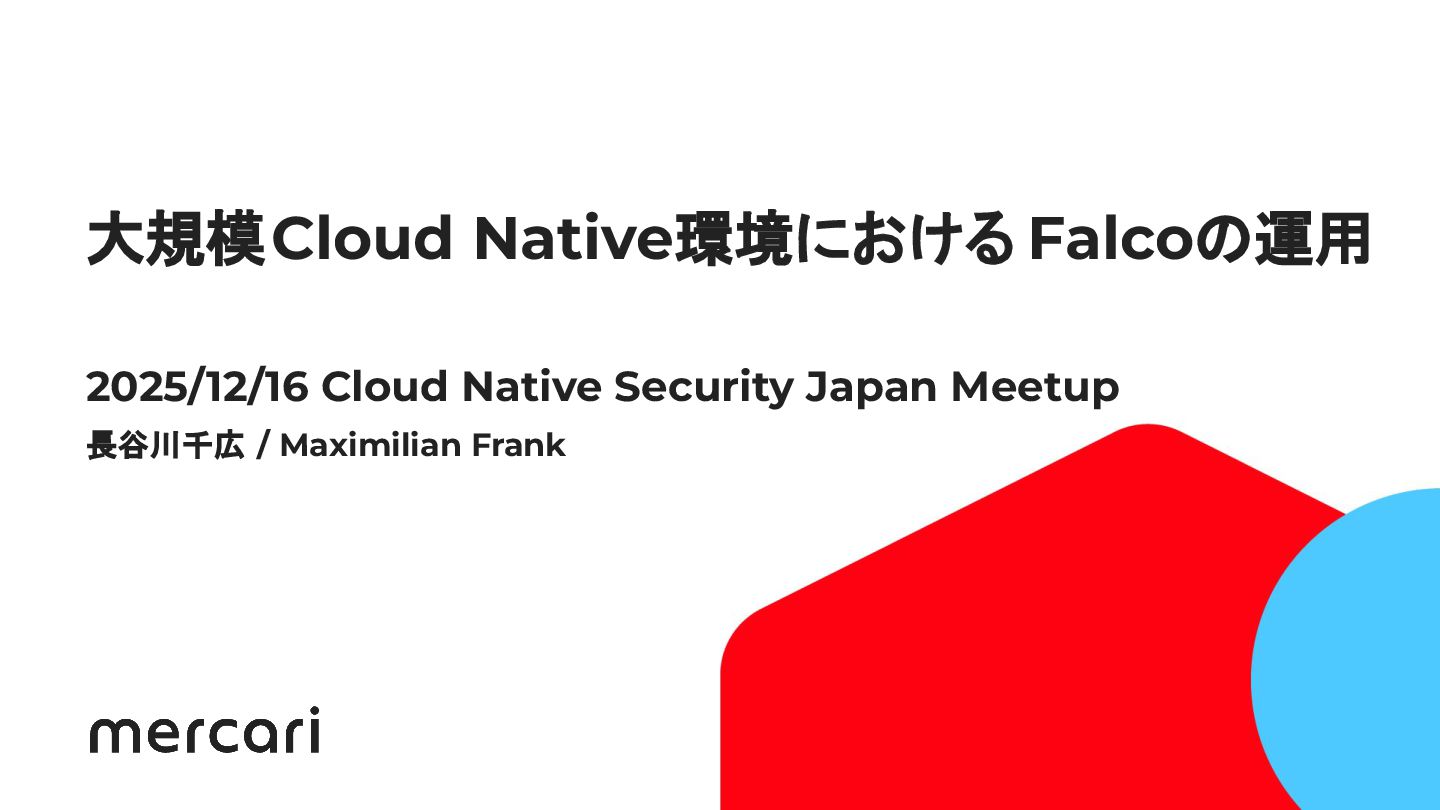 大規模Cloud Native環境におけるFalcoの運用

2025/12/16 Cloud Native Security Japan Meetup

長谷川千広 / Maximilian Frank

mercari